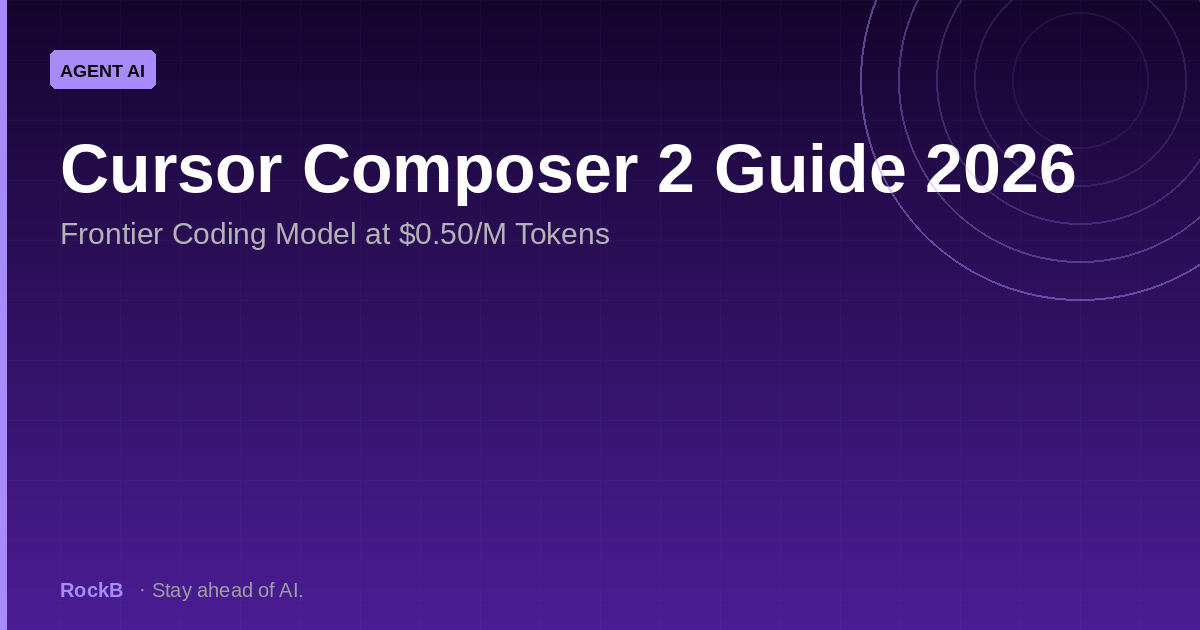 AGENT AI

Cursor Composer 2 Guide 2026

Frontier Coding Model at \$0.50/M Tokens

RockB · Stay ahead of AI.